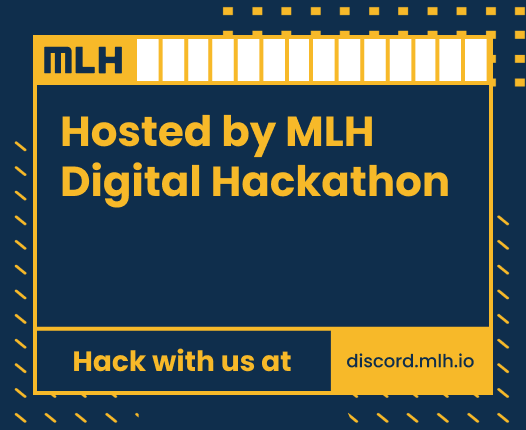 MLH

Hosted by MLH
Digital Hackathon

Hack with us at

discord.mlh.io